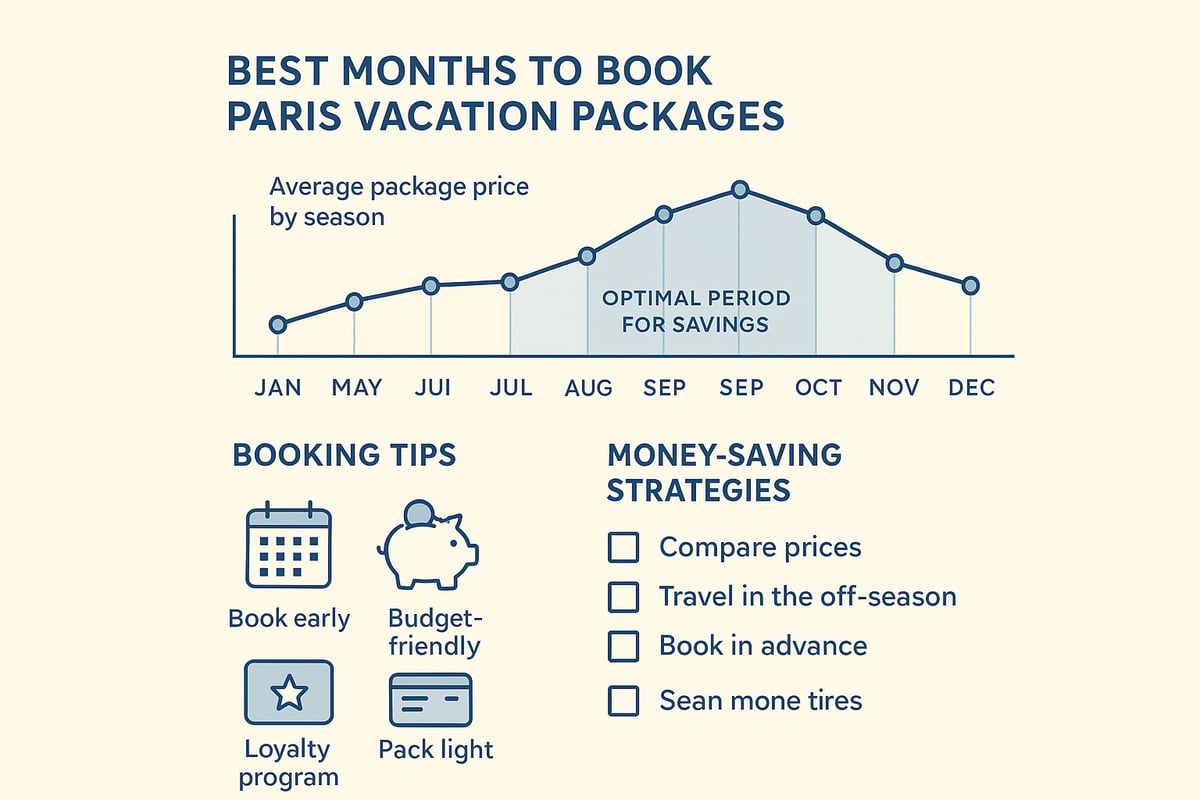 BEST MONTHS TO BOOK PARIS VACATION PACKAGES

Average package price by season

OPTIMAL PERIOD FOR SAVINGS

JAN MAY JUI JUL AUG SEP SEP OCT NOV DEC

BOOKING TIPS

Book early

Budget-friendly

Loyalty program

Pack light

MONEY-SAVING STRATEGIES

Compare prices

Travel in the off-season

Book in advance

Sean mone tires